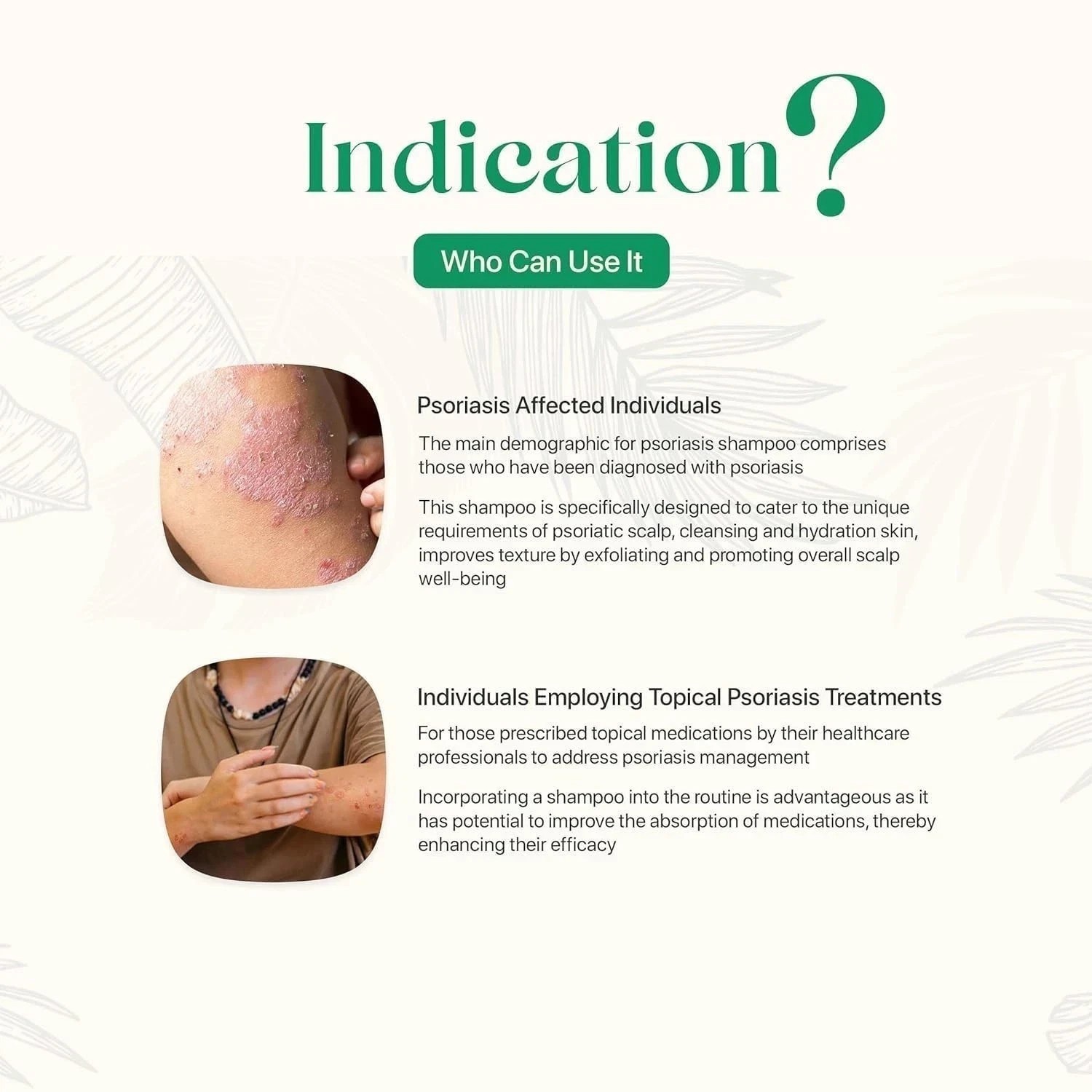 Indication?

Who Can Use It

Psoriasis Affected Individuals

The main demographic for psoriasis shampoo comprises those who have been diagnosed with psoriasis

This shampoo is specifically designed to cater to the unique requirements of psoriatic scalp, cleansing and hydration skin, improves texture by exfoliating and promoting overall scalp well-being

Individuals Employing Topical Psoriasis Treatments

For those prescribed topical medications by their healthcare professionals to address psoriasis management

Incorporating a shampoo into the routine is advantageous as it has potential to improve the absorption of medications, thereby enhancing their efficacy